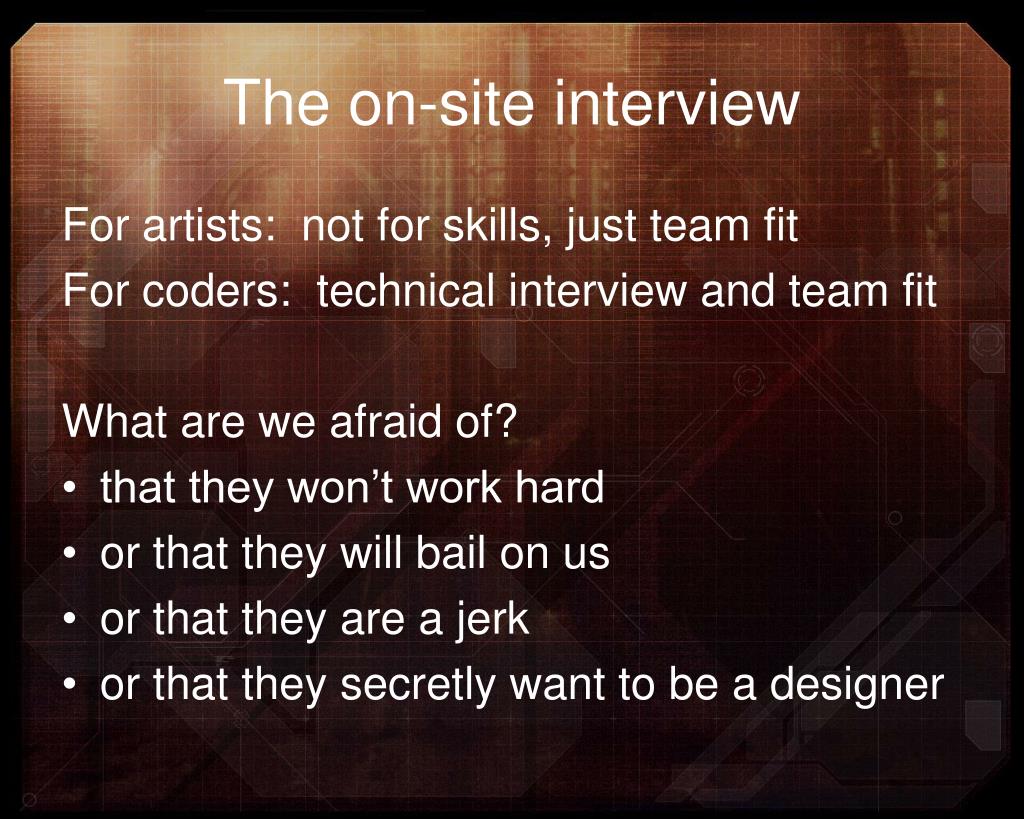 The on-site interview

For artists: not for skills, just team fit
For coders: technical interview and team fit

What are we afraid of?
• that they won’t work hard
• or that they will bail on us
• or that they are a jerk
• or that they secretly want to be a designer